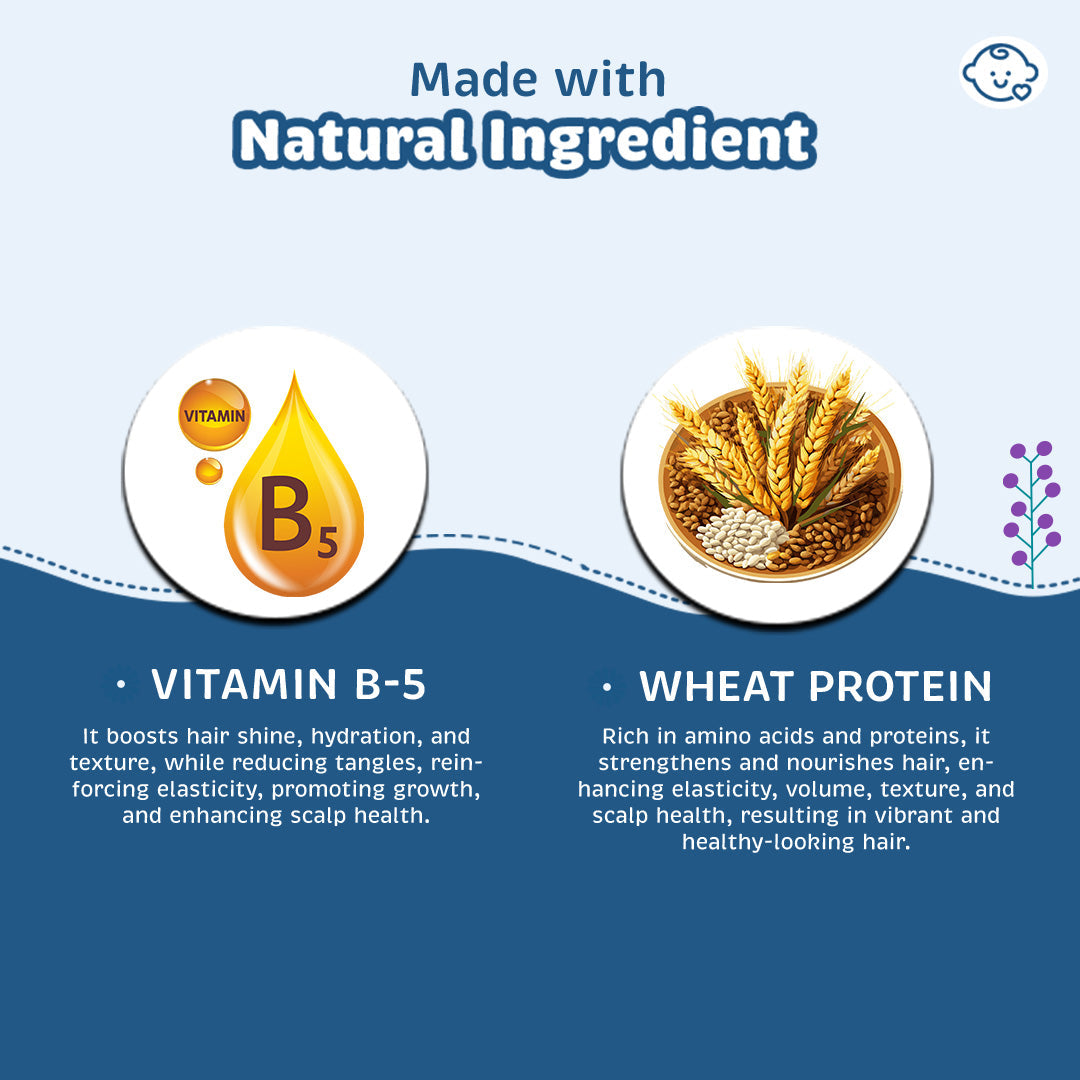 Made with
Natural Ingredient

VITAMIN

$B_5$

VITAMIN B-5

It boosts hair shine, hydration, and texture, while reducing tangles, reinforcing elasticity, promoting growth, and enhancing scalp health.

WHEAT PROTEIN

Rich in amino acids and proteins, it strengthens and nourishes hair, enhancing elasticity, volume, texture, and scalp health, resulting in vibrant and healthy-looking hair.